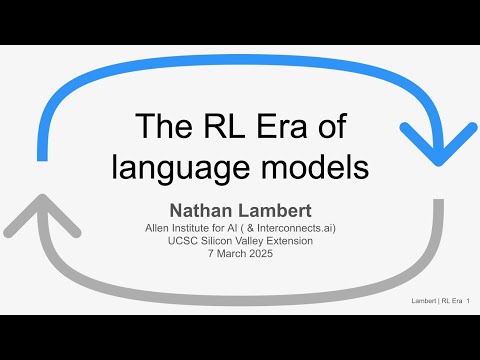 The RL Era of language models

Nathan Lambert
Allen Institute for AI ( & Interconnects.ai)
UCSC Silicon Valley Extension
7 March 2025

Lambert | RL Era 1